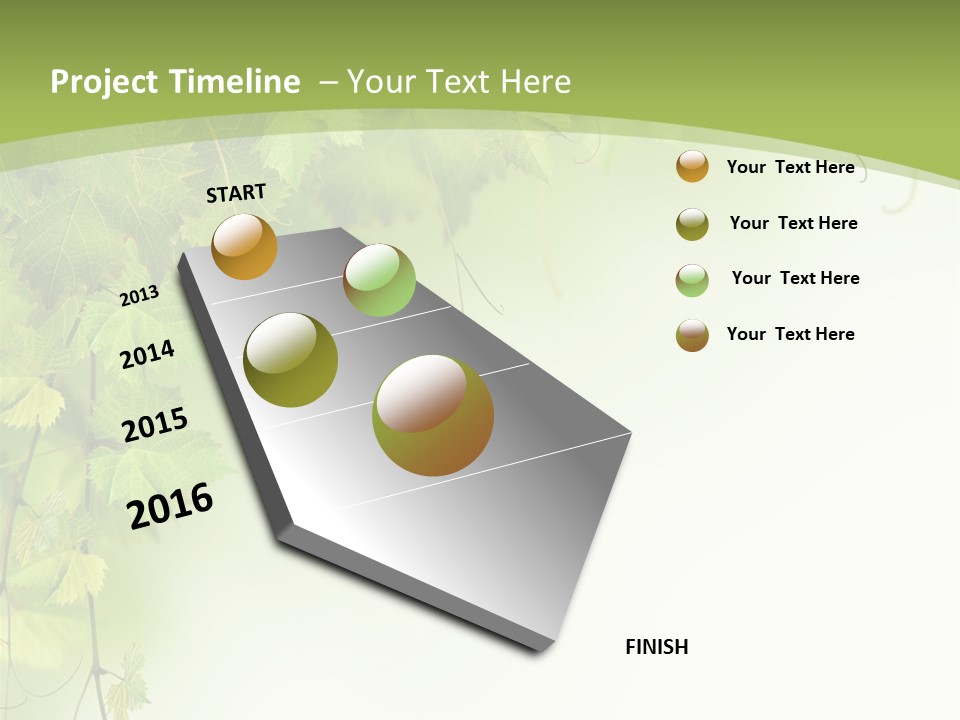 Project Timeline – Your Text Here

START

2013

2014

2015

2016

FINISH

Your Text Here

Your Text Here

Your Text Here

Your Text Here